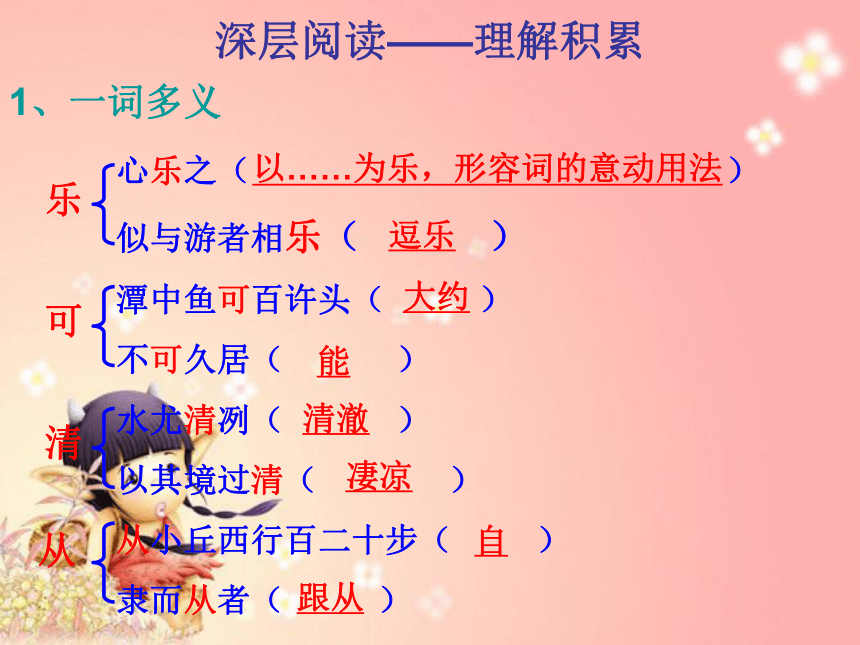 深层阅读——理解积累

1、一词多义

乐
心乐之（以……为乐，形容词的意动用法）
似与游者相乐（ 逗乐 ）

可
潭中鱼可百许头（ 大约 ）
不可久居（ 能 ）

清
水尤清冽（ 清澈 ）
以其境过清（ 凄凉 ）

从
从小丘西行百二十步（ 自 ）
隶而从者（ 跟从 ）